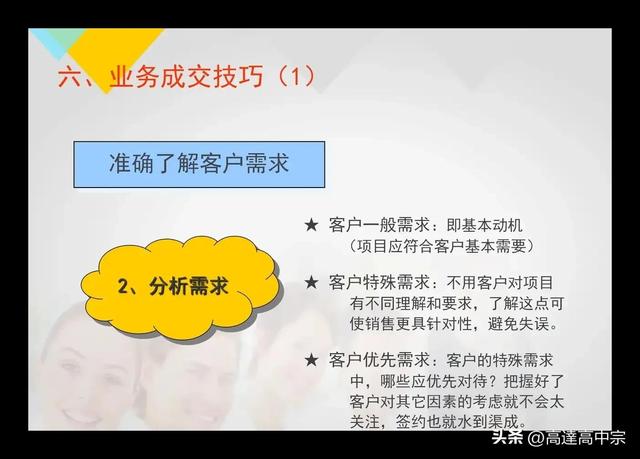 六、业务成交技巧（1）

准确了解客户需求

2、分析需求

★ 客户一般需求：即基本动机（项目应符合客户基本需要）

★ 客户特殊需求：不用客户对项目有不同理解和要求，了解这点可使销售更具针对性，避免失误。

★ 客户优先需求：客户的特殊需求中，哪些应优先对待？把握好了客户对其它因素的考虑就不会太关注，签约也就水到渠成。

头条 @高達高中宗